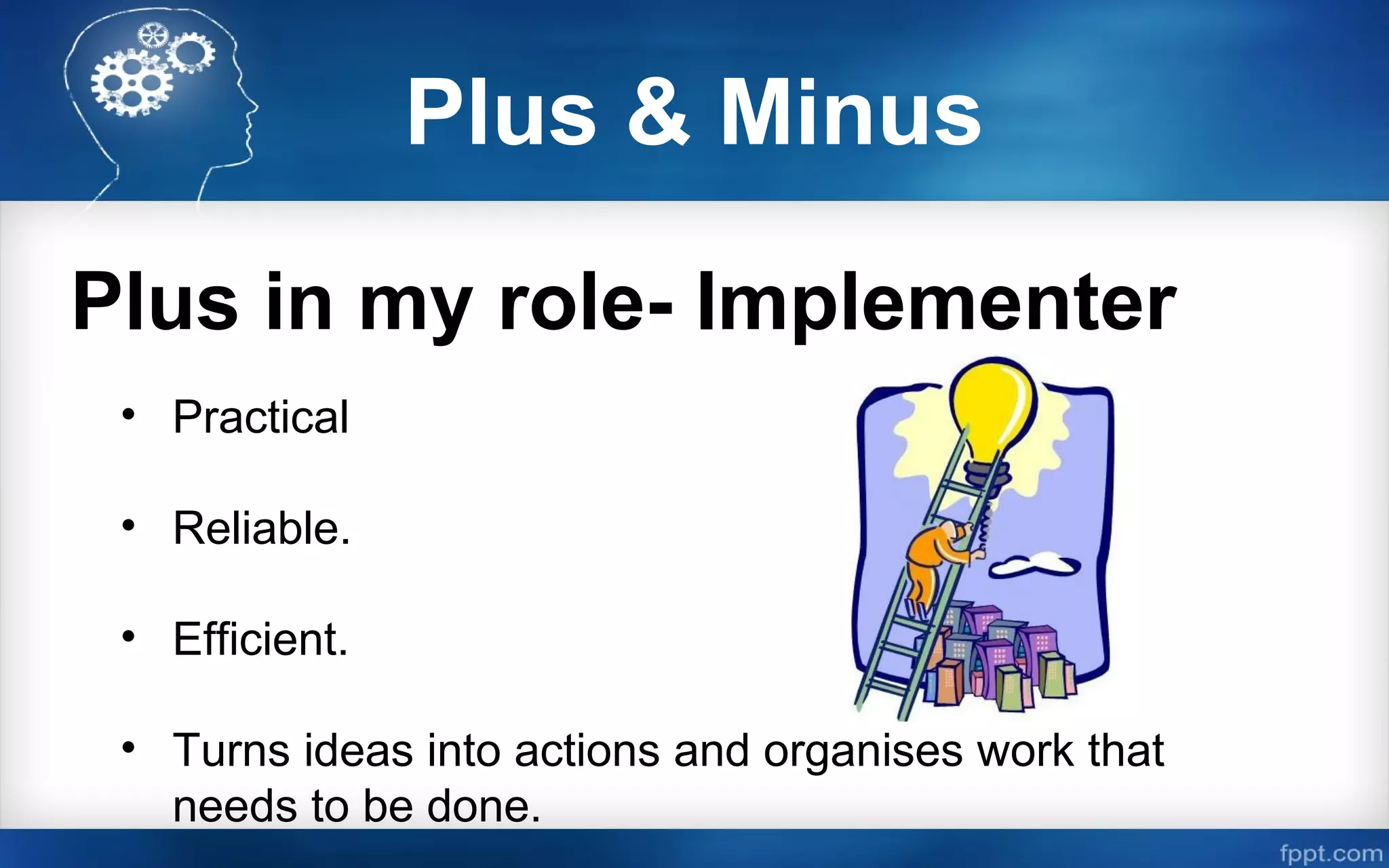 Plus & Minus

Plus in my role- Implementer

• Practical

• Reliable.

• Efficient.

• Turns ideas into actions and organises work that needs to be done.

fppt.com